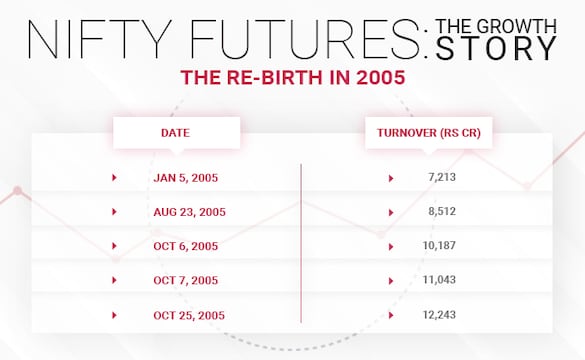 NIFTY FUTURES: THE GROWTH STORY

THE RE-BIRTH IN 2005

| DATE | TURNOVER (RS CR) |
|---|---|
| JAN 5, 2005 | 7,213 |
| AUG 23, 2005 | 8,512 |
| OCT 6, 2005 | 10,187 |
| OCT 7, 2005 | 11,043 |
| OCT 25, 2005 | 12,243 |